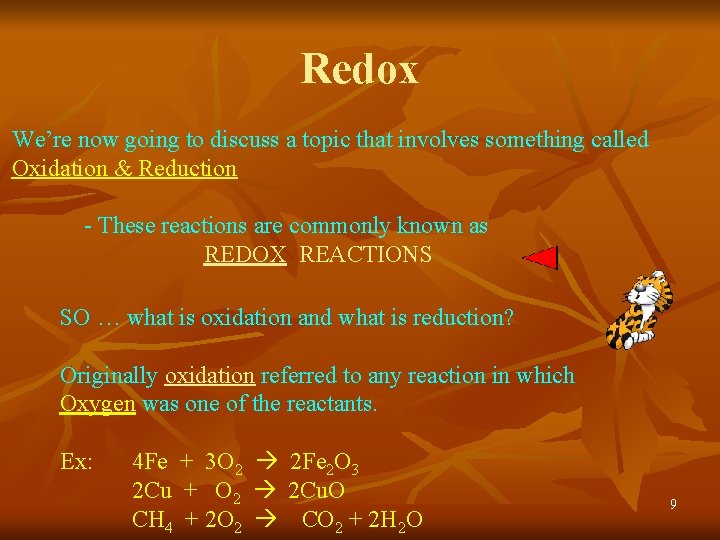 Redox

We're now going to discuss a topic that involves something called Oxidation & Reduction

- These reactions are commonly known as REDOX REACTIONS

SO … what is oxidation and what is reduction?

Originally oxidation referred to any reaction in which Oxygen was one of the reactants.

Ex: $4Fe + 3O_2 \rightarrow 2Fe_2O_3$
$2Cu + O_2 \rightarrow 2CuO$
$CH_4 + 2O_2 \rightarrow CO_2 + 2H_2O$

9